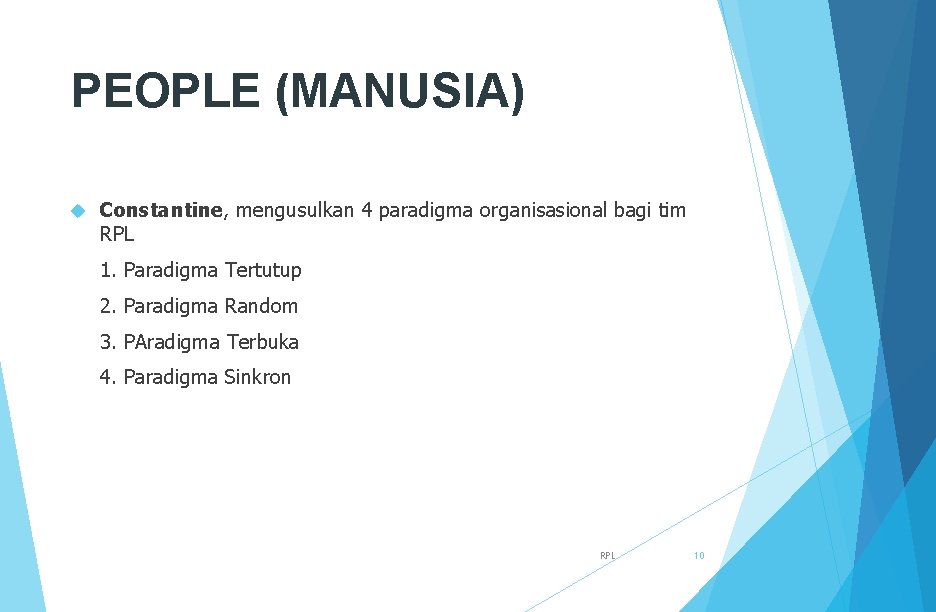 PEOPLE (MANUSIA)

Constantine, mengusulkan 4 paradigma organisasional bagi tim RPL

1. Paradigma Tertutup

2. Paradigma Random

3. PAradigma Terbuka

4. Paradigma Sinkron

RPL

10